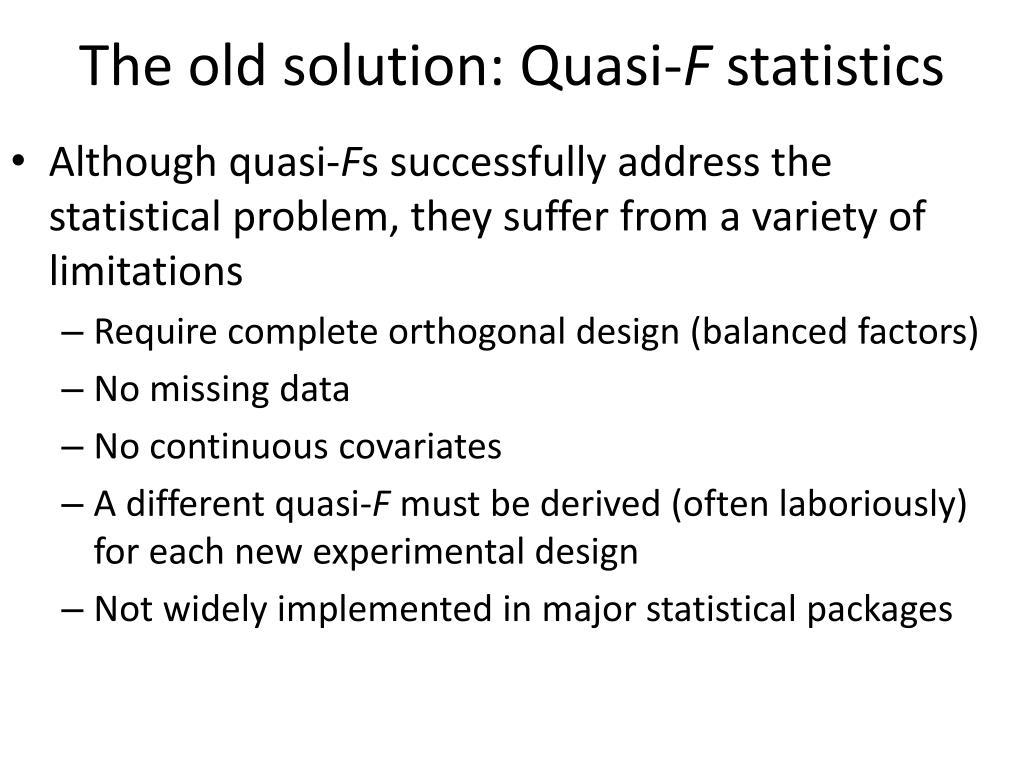 The old solution: Quasi-F statistics

• Although quasi-Fs successfully address the statistical problem, they suffer from a variety of limitations
– Require complete orthogonal design (balanced factors)
– No missing data
– No continuous covariates
– A different quasi-F must be derived (often laboriously) for each new experimental design
– Not widely implemented in major statistical packages